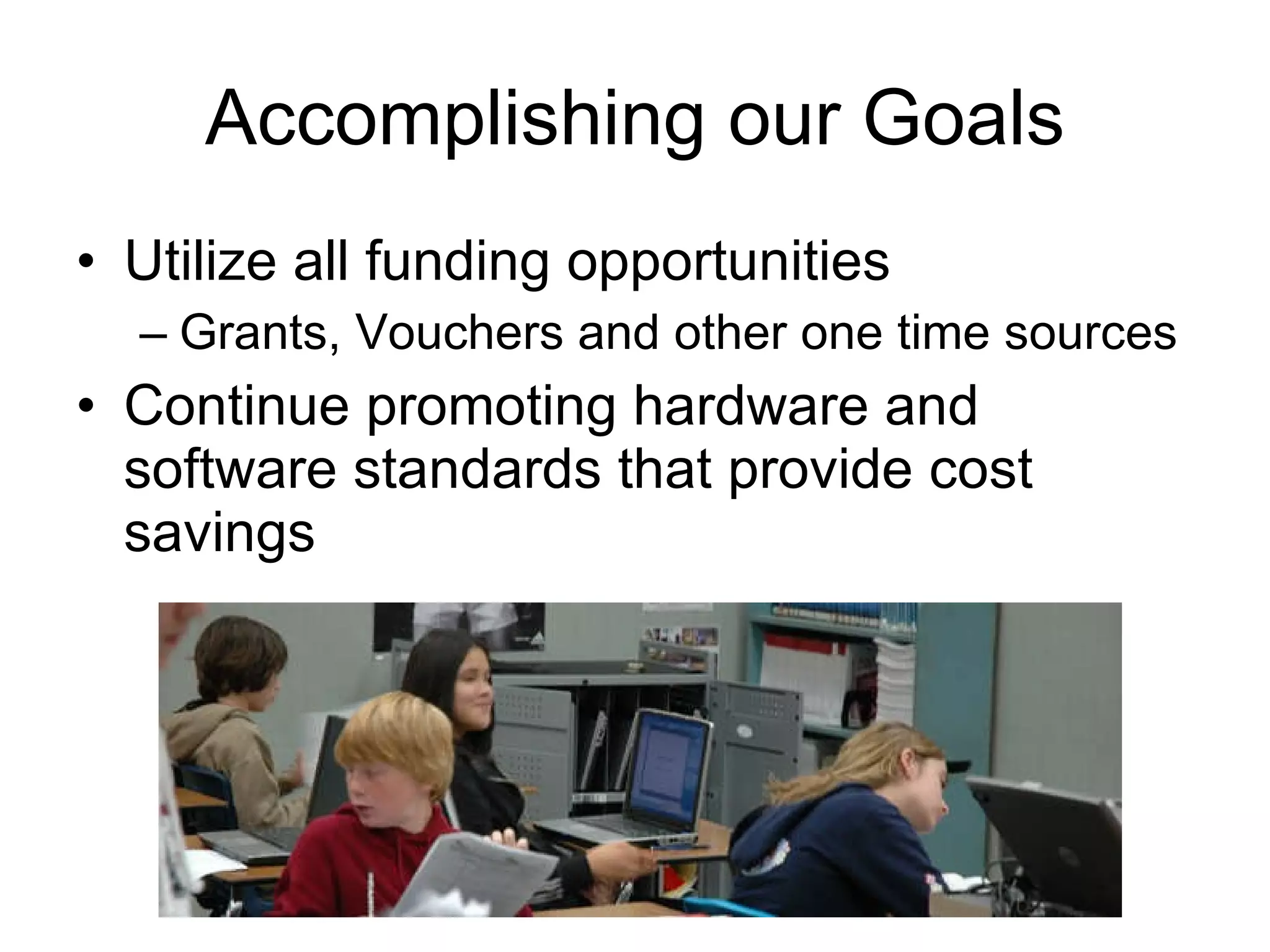 Accomplishing our Goals

• Utilize all funding opportunities
– Grants, Vouchers and other one time sources

• Continue promoting hardware and software standards that provide cost savings